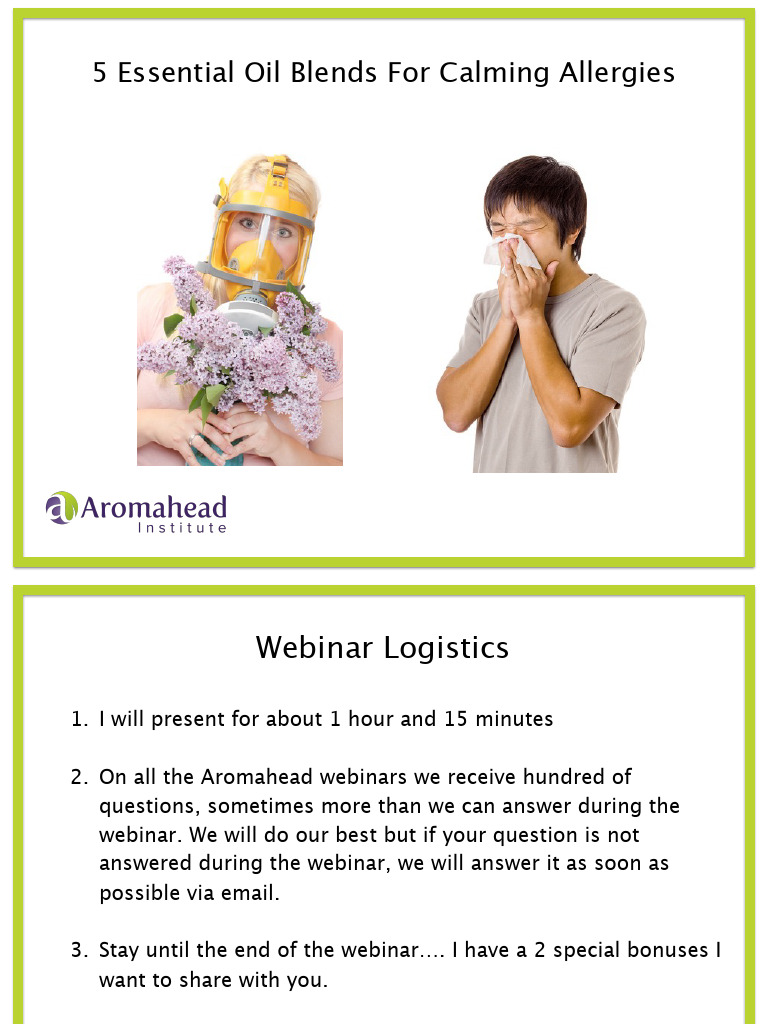 5 Essential Oil Blends For Calming Allergies

a Aromahead Institute

Webinar Logistics

1. I will present for about 1 hour and 15 minutes

2. On all the Aromahead webinars we receive hundred of questions, sometimes more than we can answer during the webinar. We will do our best but if your question is not answered during the webinar, we will answer it as soon as possible via email.

3. Stay until the end of the webinar…. I have a 2 special bonuses I want to share with you.